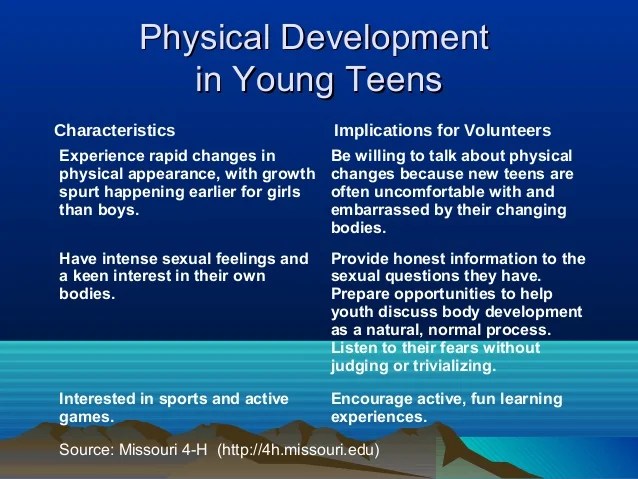 Physical Development in Young Teens

| Characteristics | Implications for Volunteers |
|---|---|
| Experience rapid changes in physical appearance, with growth spurt happening earlier for girls than boys. | Be willing to talk about physical changes because new teens are often uncomfortable with and embarrassed by their changing bodies. |
| Have intense sexual feelings and a keen interest in their own bodies. | Provide honest information to the sexual questions they have. Prepare opportunities to help youth discuss body development as a natural, normal process. Listen to their fears without judging or trivializing. |
| Interested in sports and active games. | Encourage active, fun learning experiences. |

Source: Missouri 4-H (http://4h.missouri.edu)